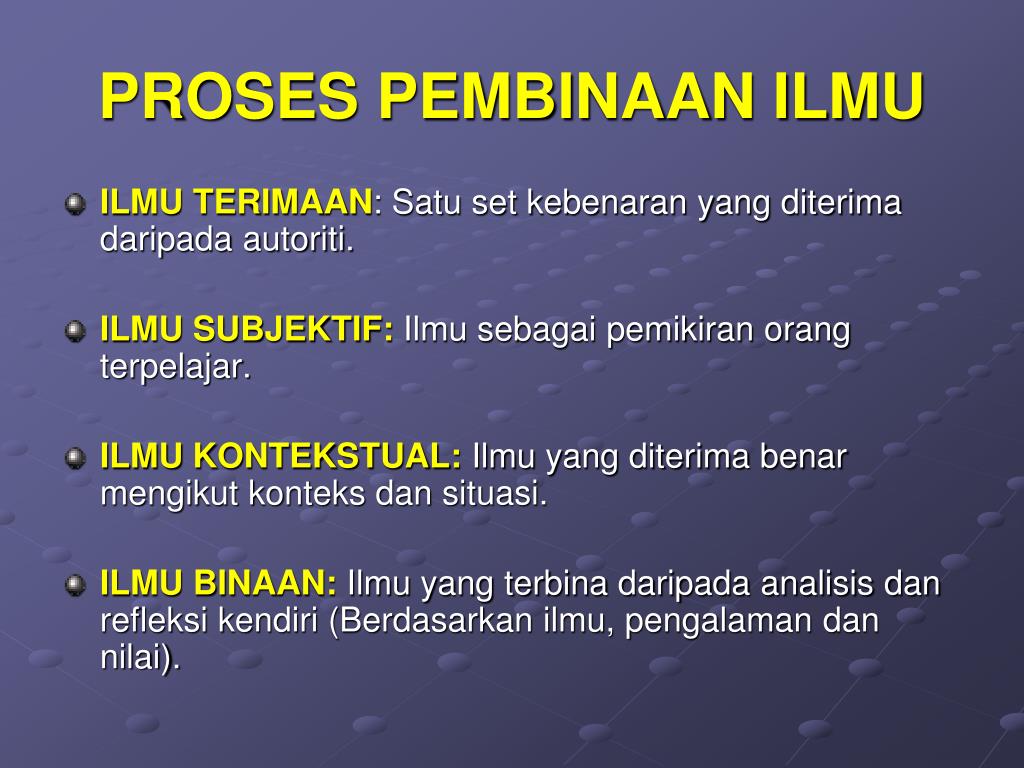 PROSES PEMBINAAN ILMU

ILMU TERIMAAN: Satu set kebenaran yang diterima daripada autoriti.

ILMU SUBJEKTIF: Ilmu sebagai pemikiran orang terpelajar.

ILMU KONTEKSTUAL: Ilmu yang diterima benar mengikut konteks dan situasi.

ILMU BINAAN: Ilmu yang terbina daripada analisis dan refleksi kendiri (Berdasarkan ilmu, pengalaman dan nilai).